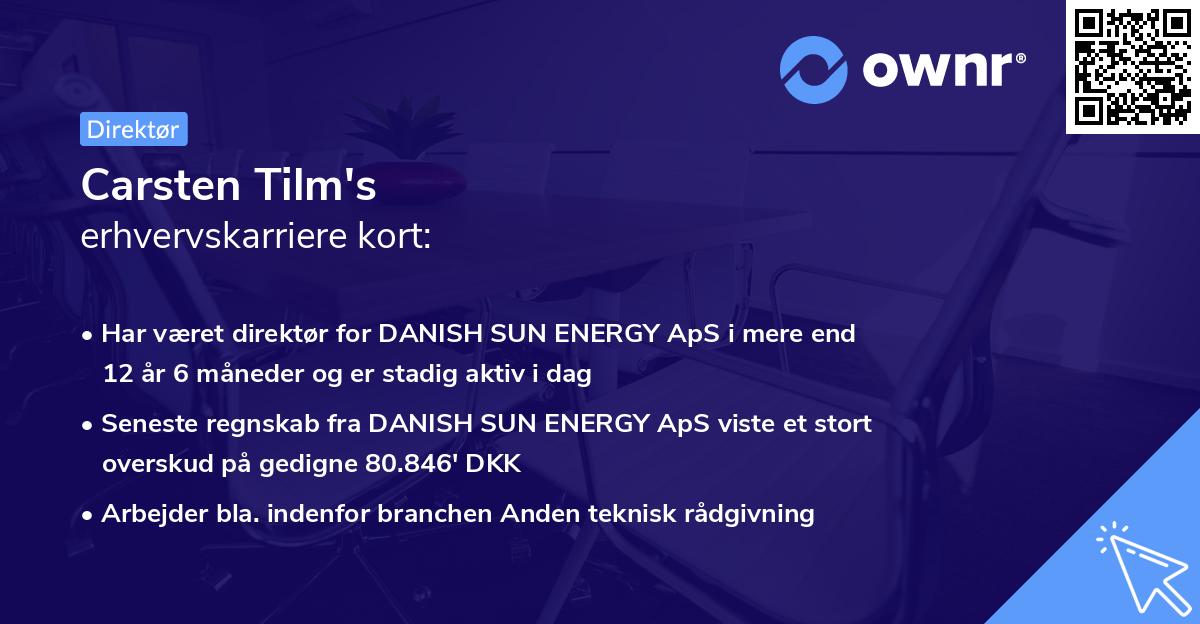 ownr®

Direktør

Carsten Tilm's
erhvervskarriere kort:

• Har været direktør for DANISH SUN ENERGY ApS i mere end 12 år 6 måneder og er stadig aktiv i dag

• Seneste regnskab fra DANISH SUN ENERGY ApS viste et stort overskud på gedigne 80.846' DKK

• Arbejder bla. indenfor branchen Anden teknisk rådgivning